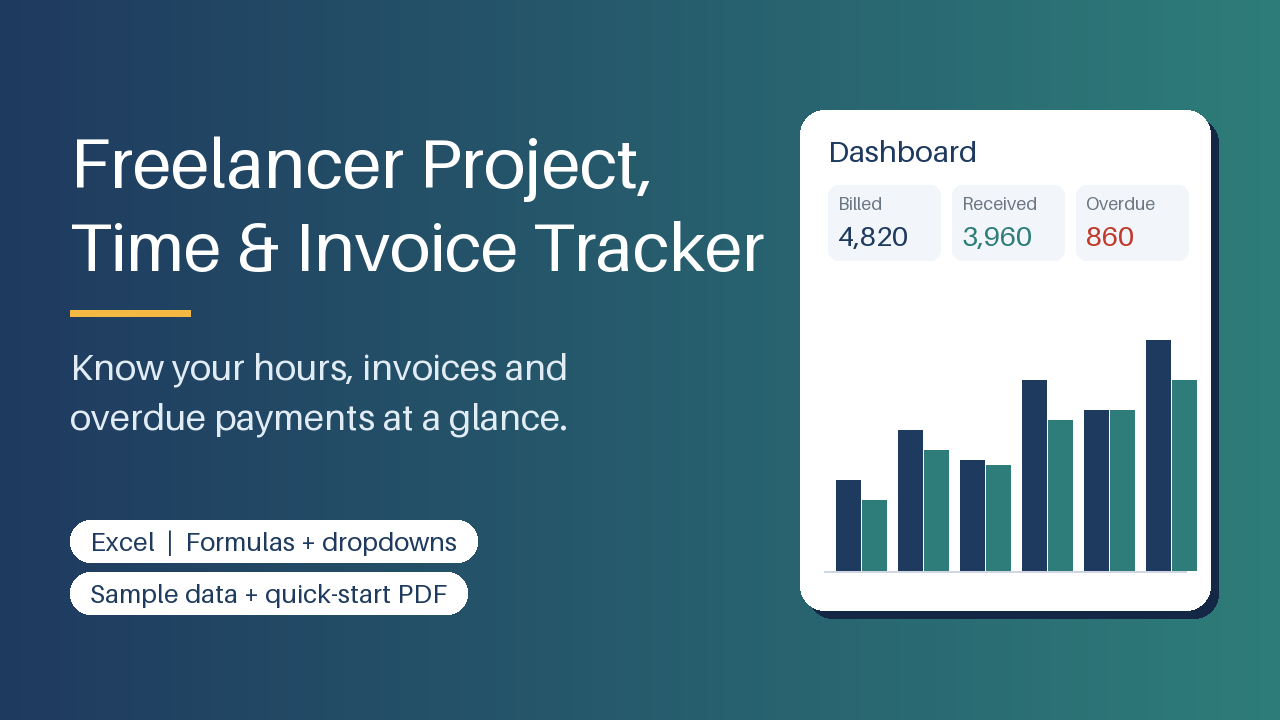 Freelancer Project, Time & Invoice Tracker

Know your hours, invoices and overdue payments at a glance.

Excel | Formulas + dropdowns

Sample data + quick-start PDF

Dashboard

Billed
4,820

Received
3,960

Overdue
860